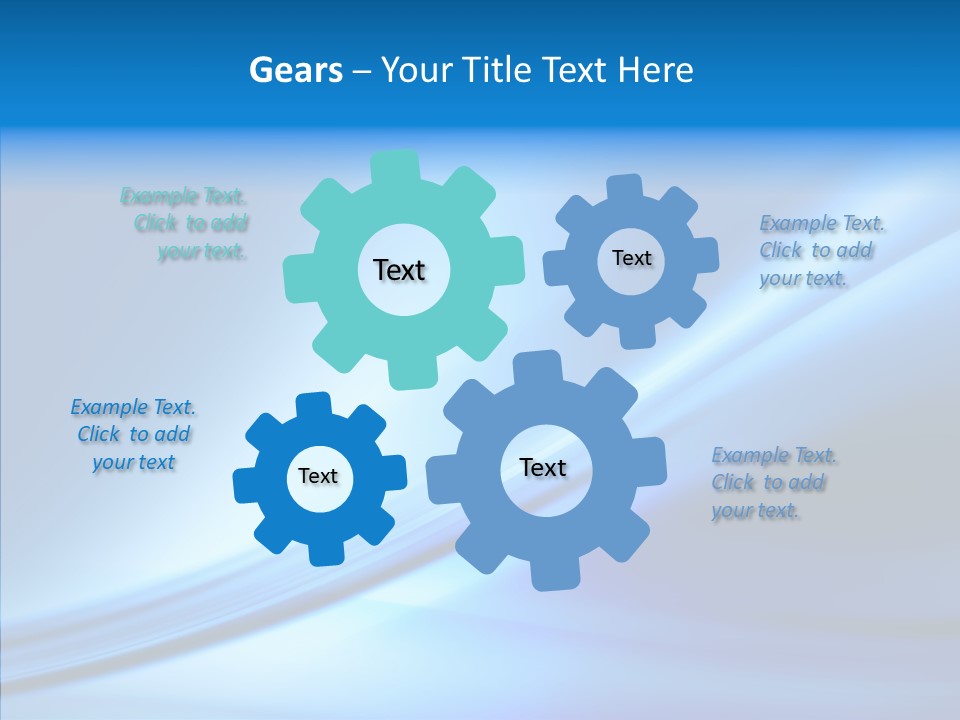 Gears – Your Title Text Here

Example Text. Click to add your text.

Text

Text

Example Text. Click to add your text.

Example Text. Click to add your text

Text

Text

Example Text. Click to add your text.